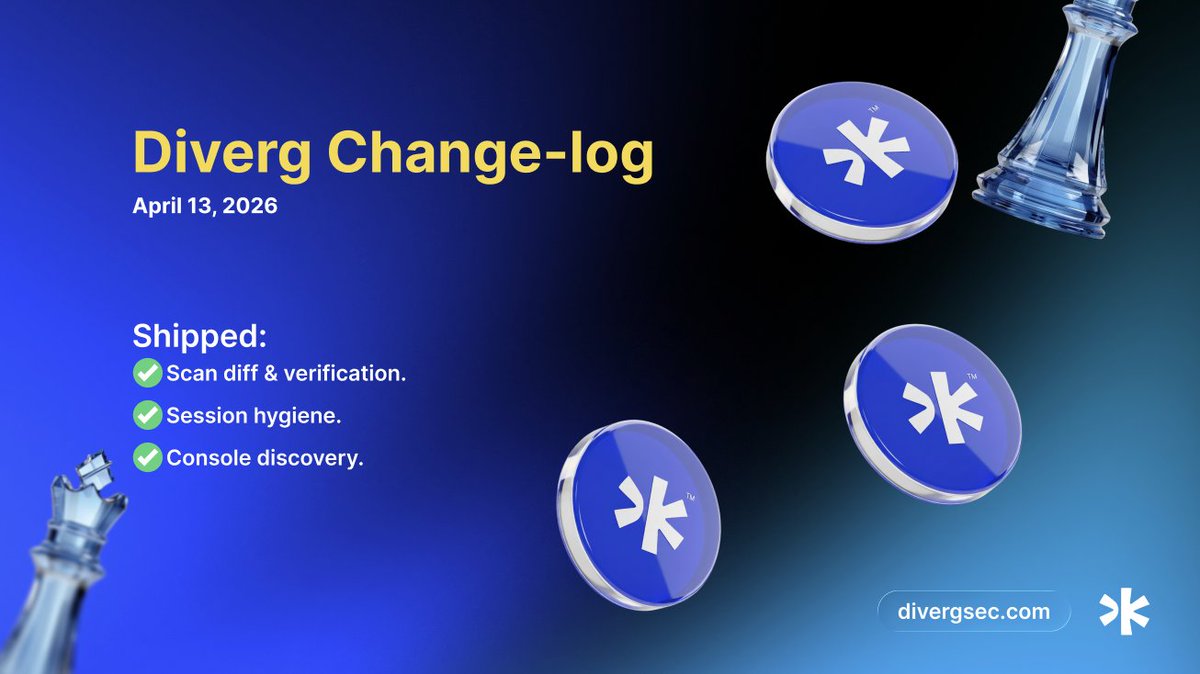 Diverg Change-log

April 13, 2026

Shipped:
✅ Scan diff & verification.
✅ Session hygiene.
✅ Console discovery.

™

™

™

divergsec.com